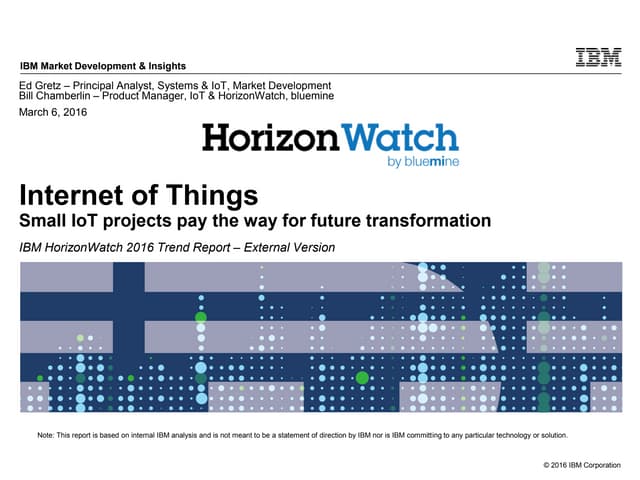 IBM Market Development & Insights

IBM

Ed Gretz – Principal Analyst, Systems & IoT, Market Development
Bill Chamberlin – Product Manager, IoT & HorizonWatch, bluemine

March 6, 2016

HorizonWatch
by bluemine

Internet of Things
Small IoT projects pay the way for future transformation

IBM HorizonWatch 2016 Trend Report – External Version

Note: This report is based on internal IBM analysis and is not meant to be a statement of direction by IBM nor is IBM committing to any particular technology or solution.

© 2016 IBM Corporation